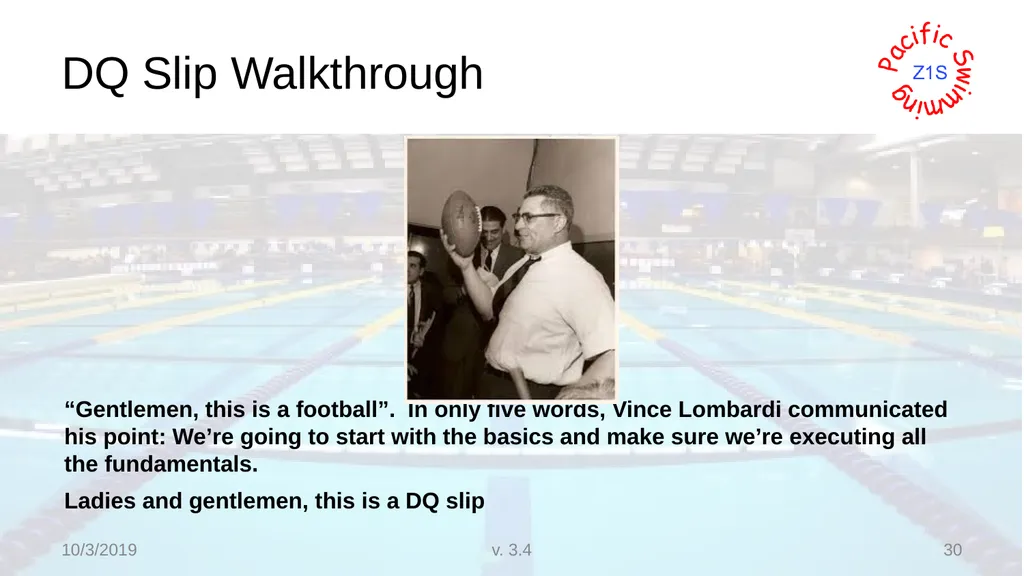 DQ Slip Walkthrough

Pacific Swimming
Z1S

“Gentlemen, this is a football”. In only five words, Vince Lombardi communicated his point: We’re going to start with the basics and make sure we’re executing all the fundamentals.

Ladies and gentlemen, this is a DQ slip

10/3/2019

v. 3.4

30